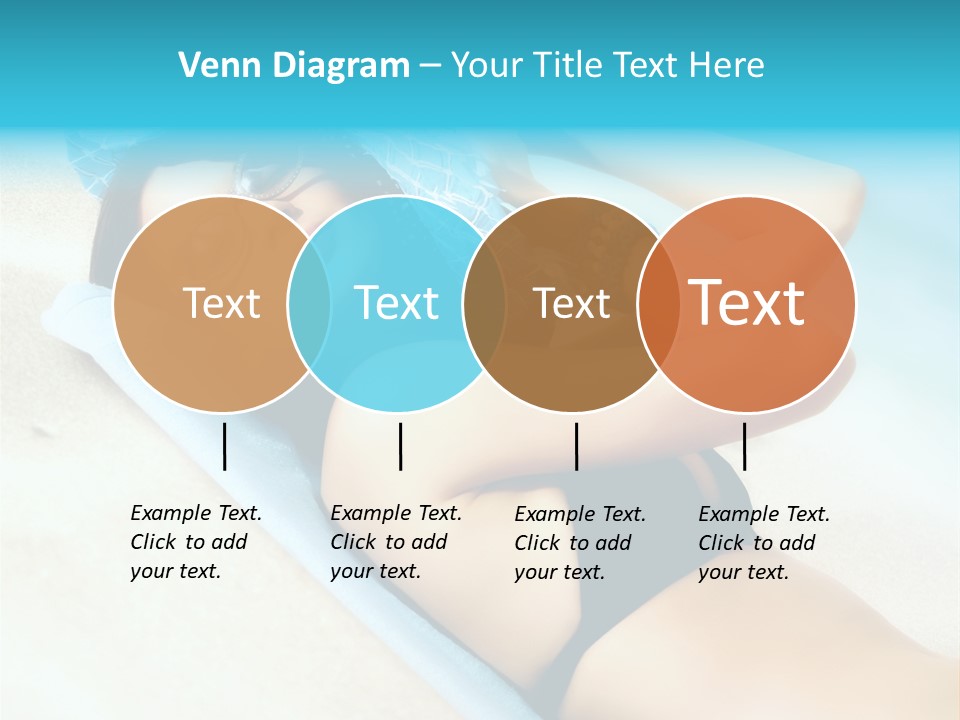 Venn Diagram – Your Title Text Here

Text

Text

Text

Text

Example Text. Click to add your text.

Example Text. Click to add your text.

Example Text. Click to add your text.

Example Text. Click to add your text.